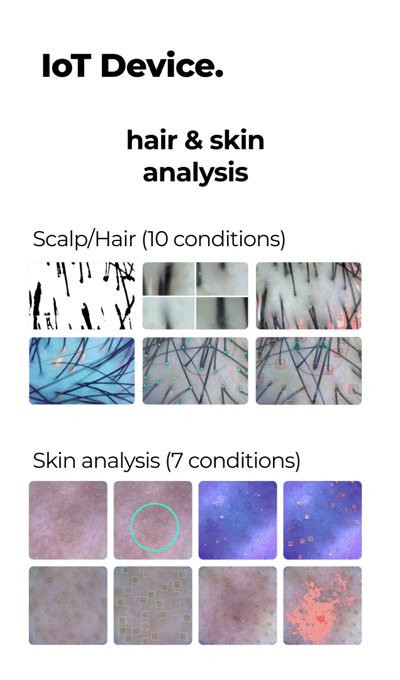 IoT Device.

hair & skin analysis

Scalp/Hair (10 conditions)

Skin analysis (7 conditions)